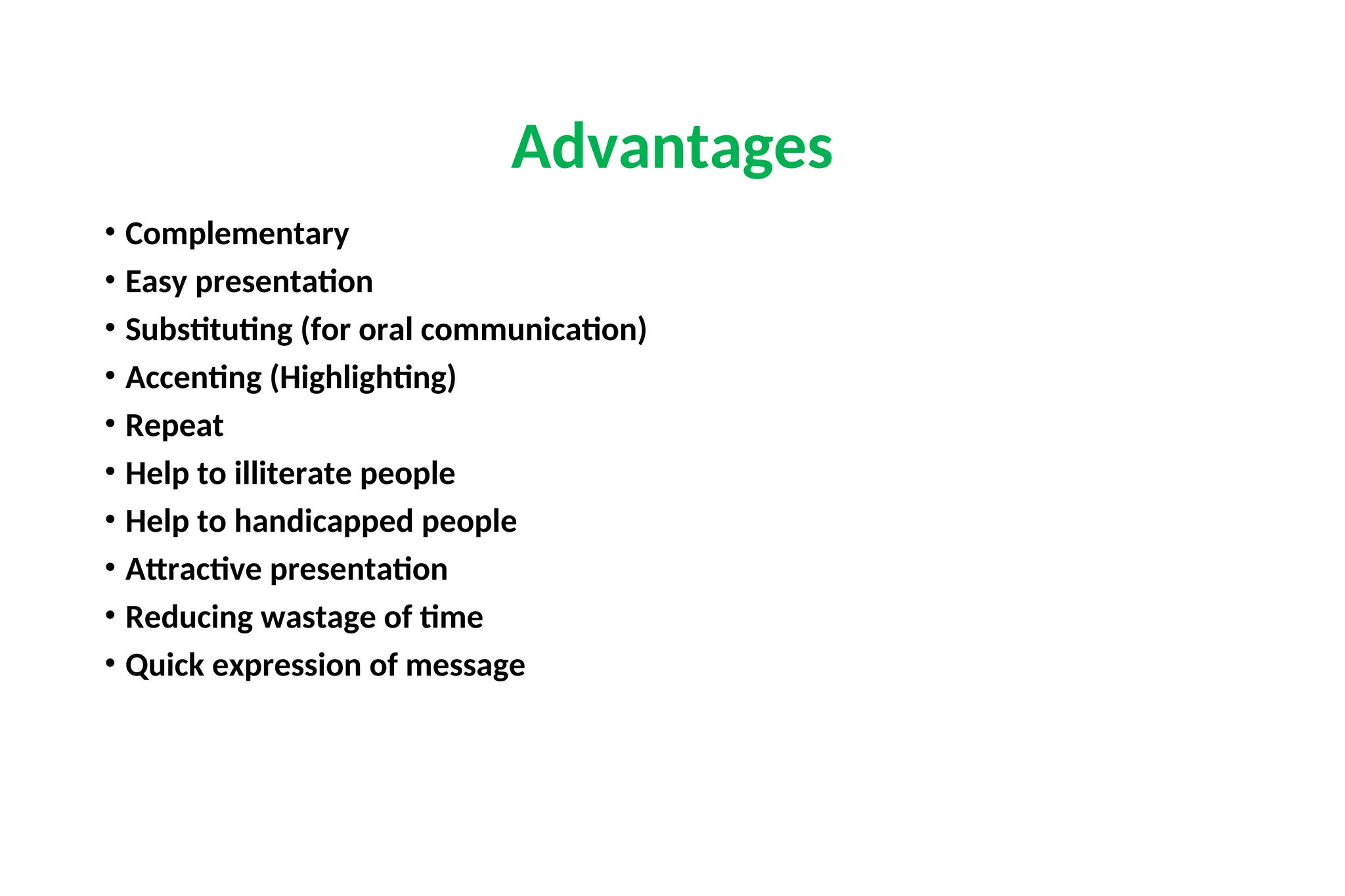 Advantages

• Complementary
• Easy presentation
• Substituting (for oral communication)
• Accenting (Highlighting)
• Repeat
• Help to illiterate people
• Help to handicapped people
• Attractive presentation
• Reducing wastage of time
• Quick expression of message